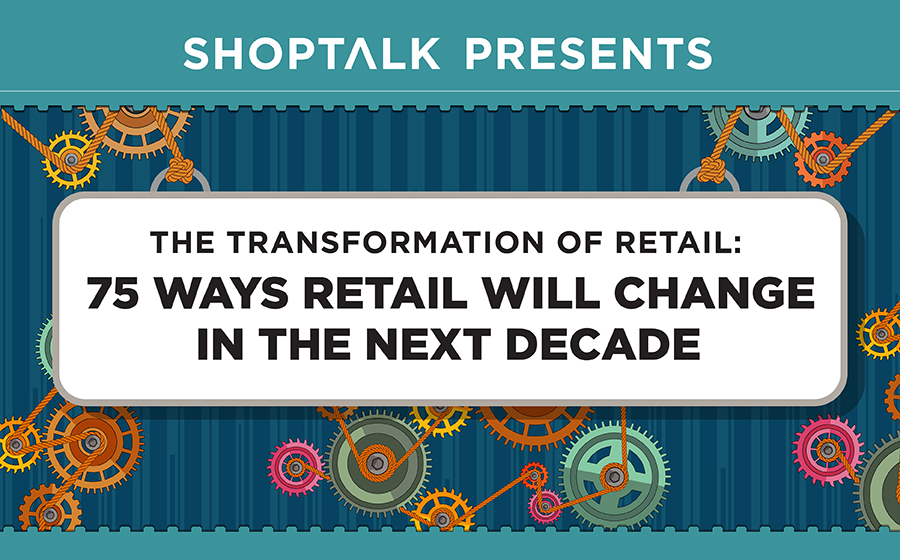 SHOPTALK PRESENTS

THE TRANSFORMATION OF RETAIL:
75 WAYS RETAIL WILL CHANGE IN THE NEXT DECADE